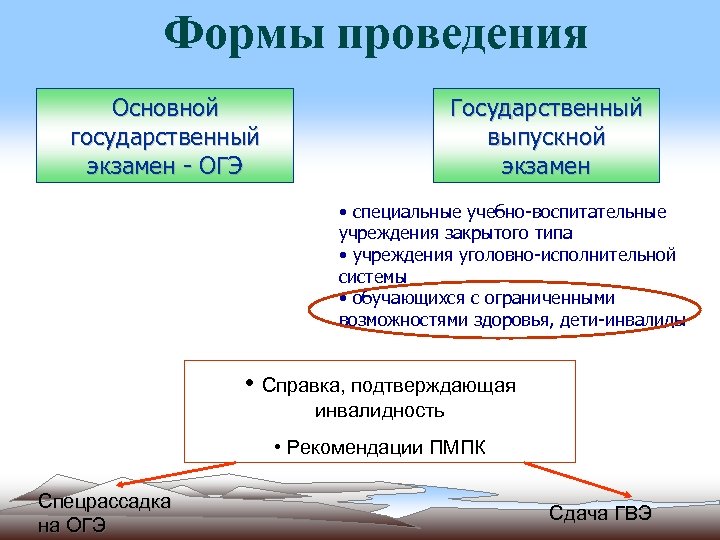 Формы проведения

Основной государственный экзамен - ОГЭ

Государственный выпускной экзамен

• специальные учебно-воспитательные учреждения закрытого типа
• учреждения уголовно-исполнительной системы
• обучающихся с ограниченными возможностями здоровья, дети-инвалиды

• Справка, подтверждающая инвалидность
• Рекомендации ПМПК

Спецрассадка на ОГЭ

Сдача ГВЭ